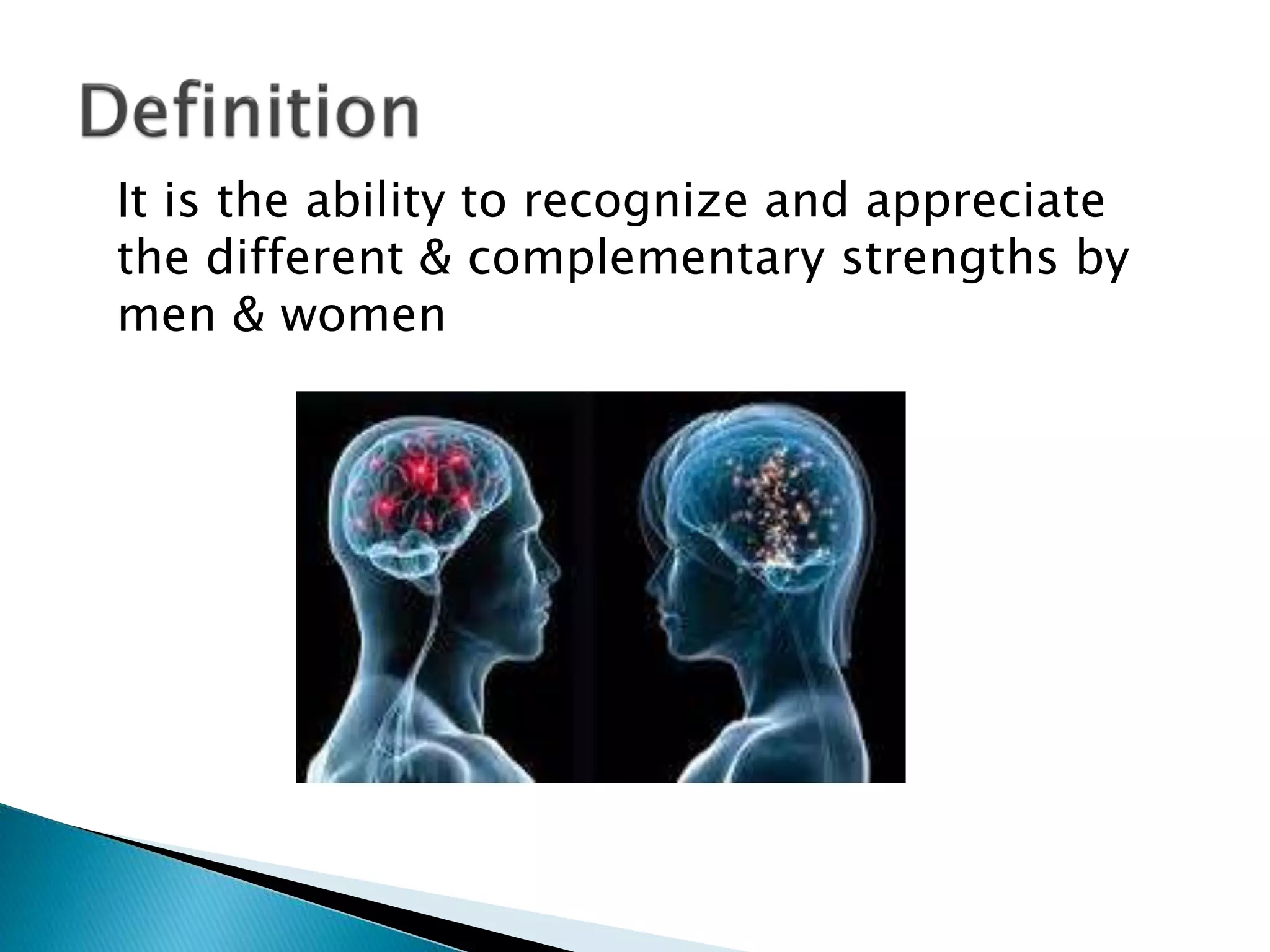 Definition

It is the ability to recognize and appreciate the different & complementary strengths by men & women